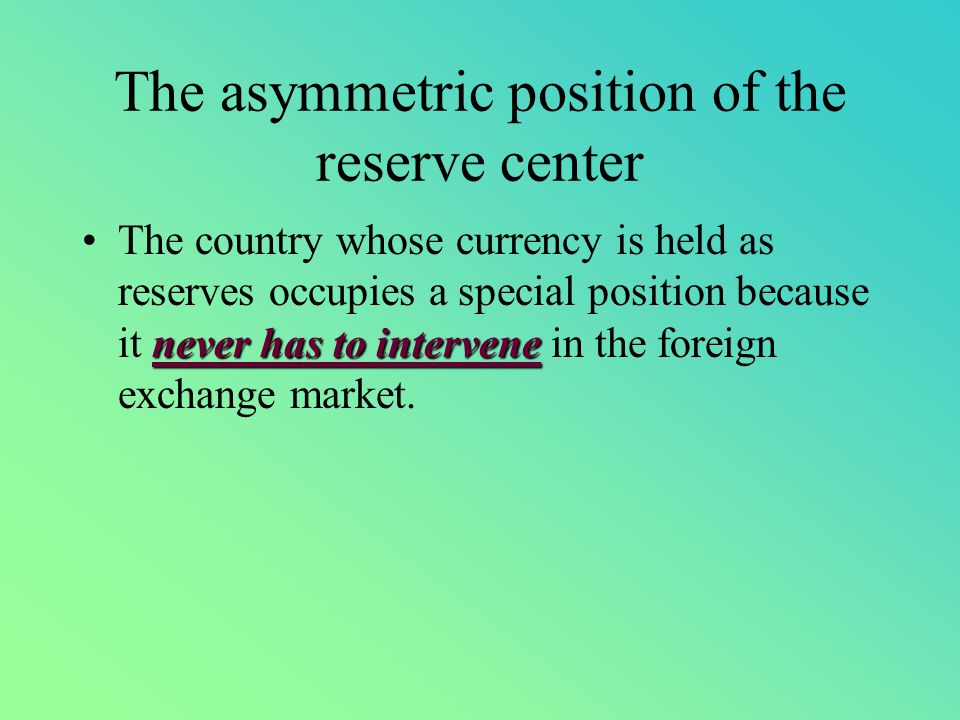 The asymmetric position of the reserve center

• The country whose currency is held as reserves occupies a special position because it never has to intervene in the foreign exchange market.